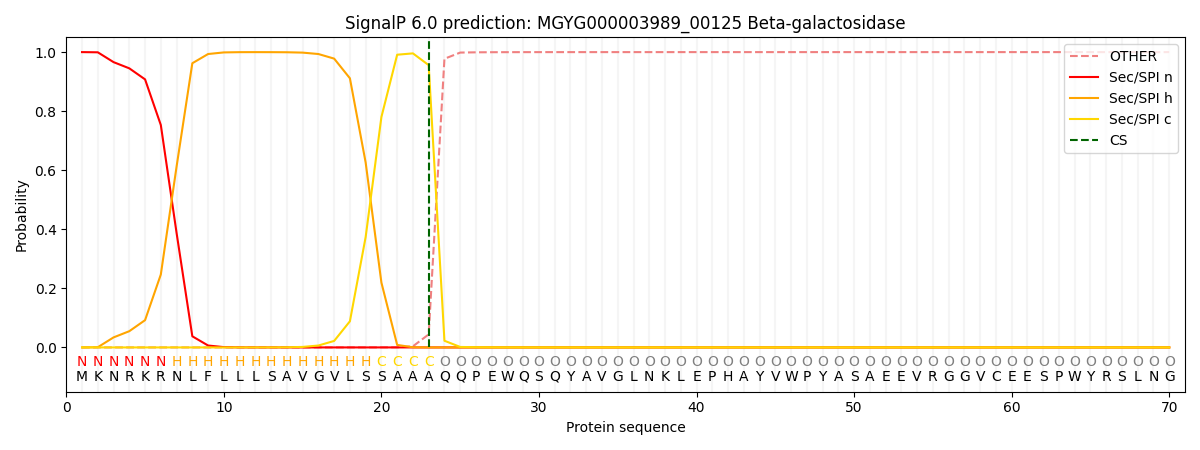 SignalP 6.0 prediction: MGYG000003989_00125 Beta-galactosidase

OTHER
Sec/SPI n
Sec/SPI h
Sec/SPI c
CS

Probability

1.0
0.8
0.6
0.4
0.2
0.0

N N N N N N H H H H H H H H H H H H H C C C C O O O O O O O O O O O O O O O O O O O O O O O O O O O O O O O O O O O O O O O O O O O O O O O
M K N R K R N L F L L L S A V G V L S S A A A Q Q P E W Q S Q Y A V G L N K L E P H A Y V W P Y A S A E E V R G G V C E E S P W Y R S L N G

0 10 20 30 40 50 60 70
Protein sequence